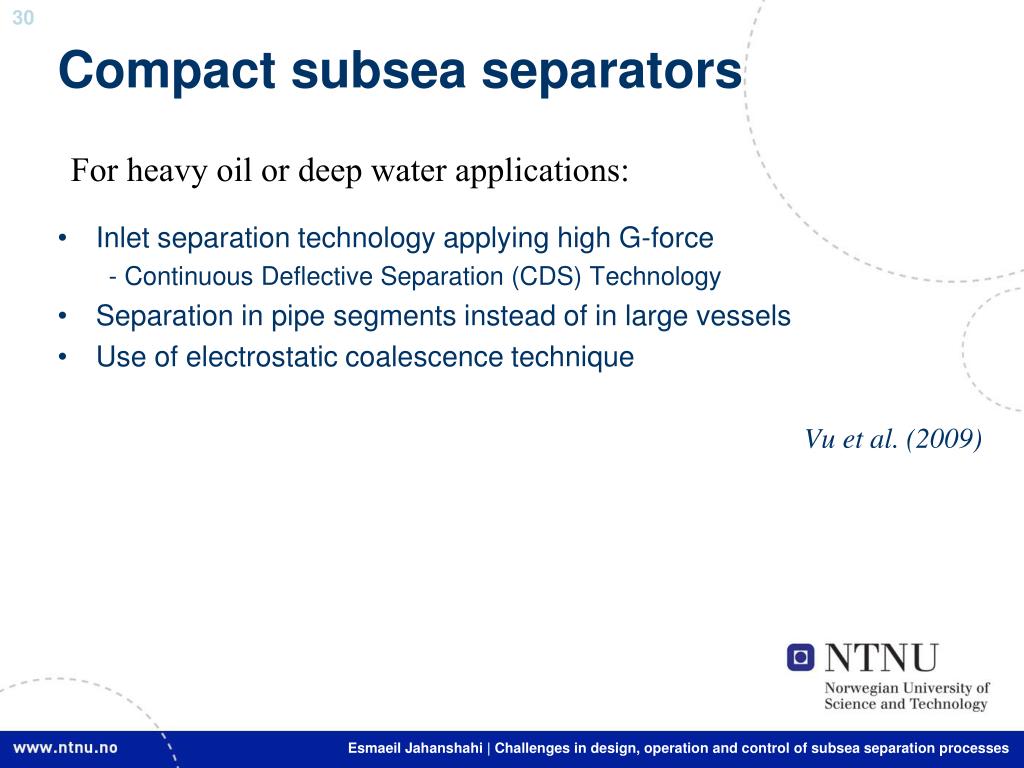 30

Compact subsea separators

For heavy oil or deep water applications:

• Inlet separation technology applying high G-force
- Continuous Deflective Separation (CDS) Technology
• Separation in pipe segments instead of in large vessels
• Use of electrostatic coalescence technique

Vu et al. (2009)

NTNU
Norwegian University of Science and Technology

www.ntnu.no

Esmaeil Jahanshahi | Challenges in design, operation and control of subsea separation processes